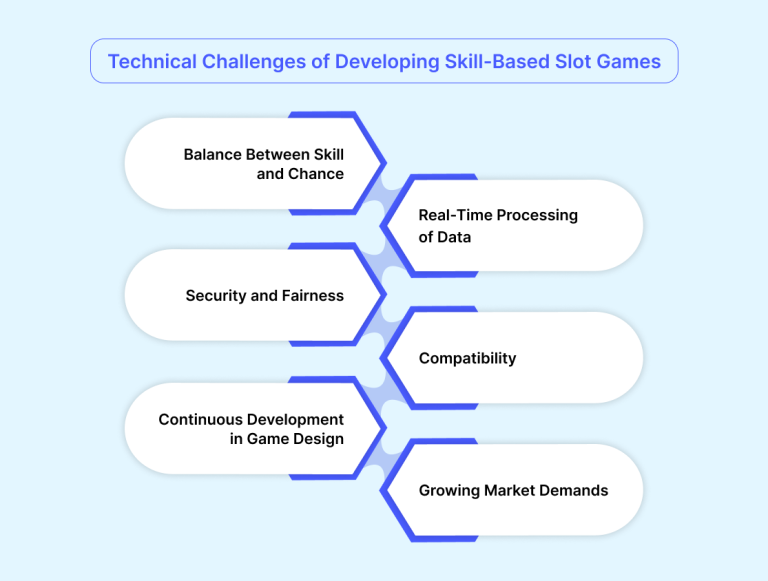 Technical Challenges of Developing Skill-Based Slot Games

Balance Between Skill and Chance

Real-Time Processing of Data

Security and Fairness

Compatibility

Continuous Development in Game Design

Growing Market Demands